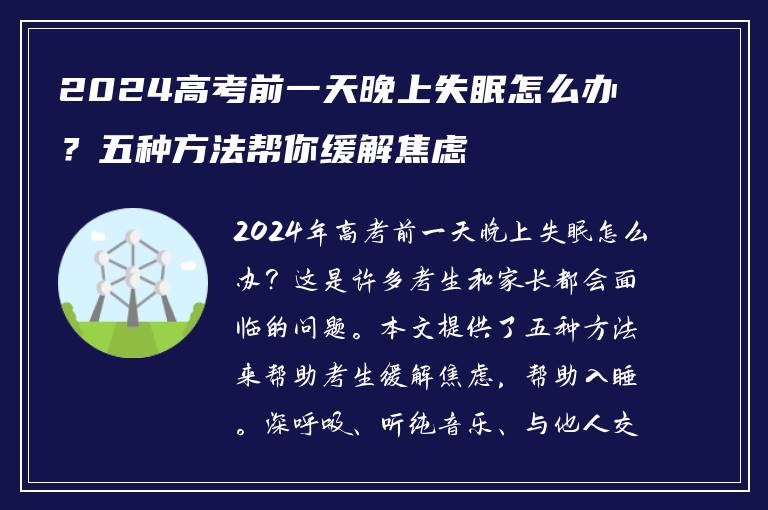 2024高考前一天晚上失眠怎么办？五种方法帮你缓解焦虑

2024年高考前一天晚上失眠怎么办？这是许多考生和家长都会面临的问题。本文提供了五种方法来帮助考生缓解焦虑，帮助入睡。深呼吸、听纯音乐、与他人交